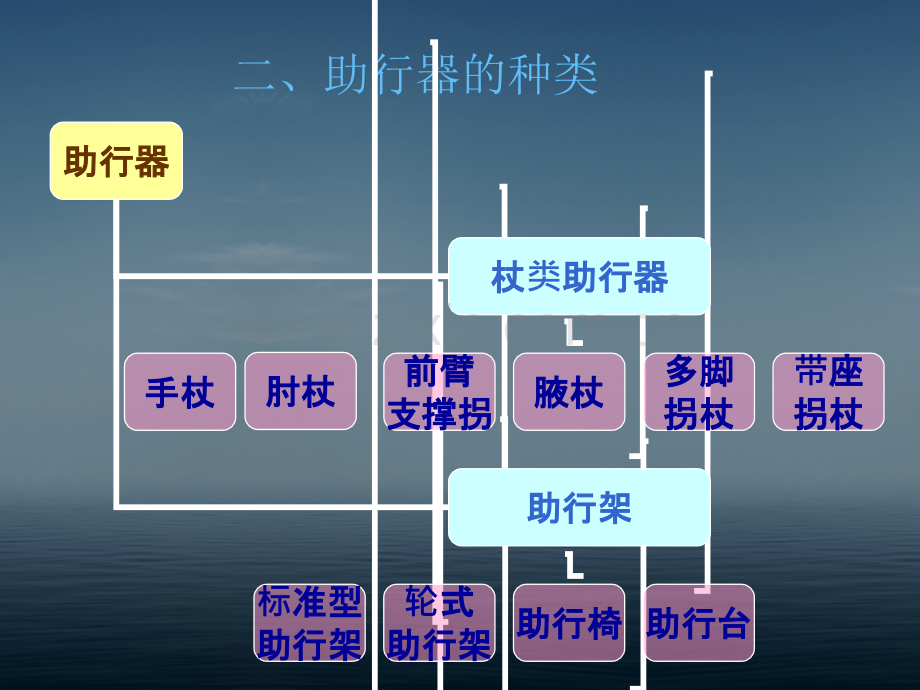 二、助行器的种类

助行器

杖类助行器

手杖

肘杖

前臂支撑拐

腋杖

多脚拐杖

带座拐杖

助行架

标准型助行架

轮式助行架

助行椅

助行台